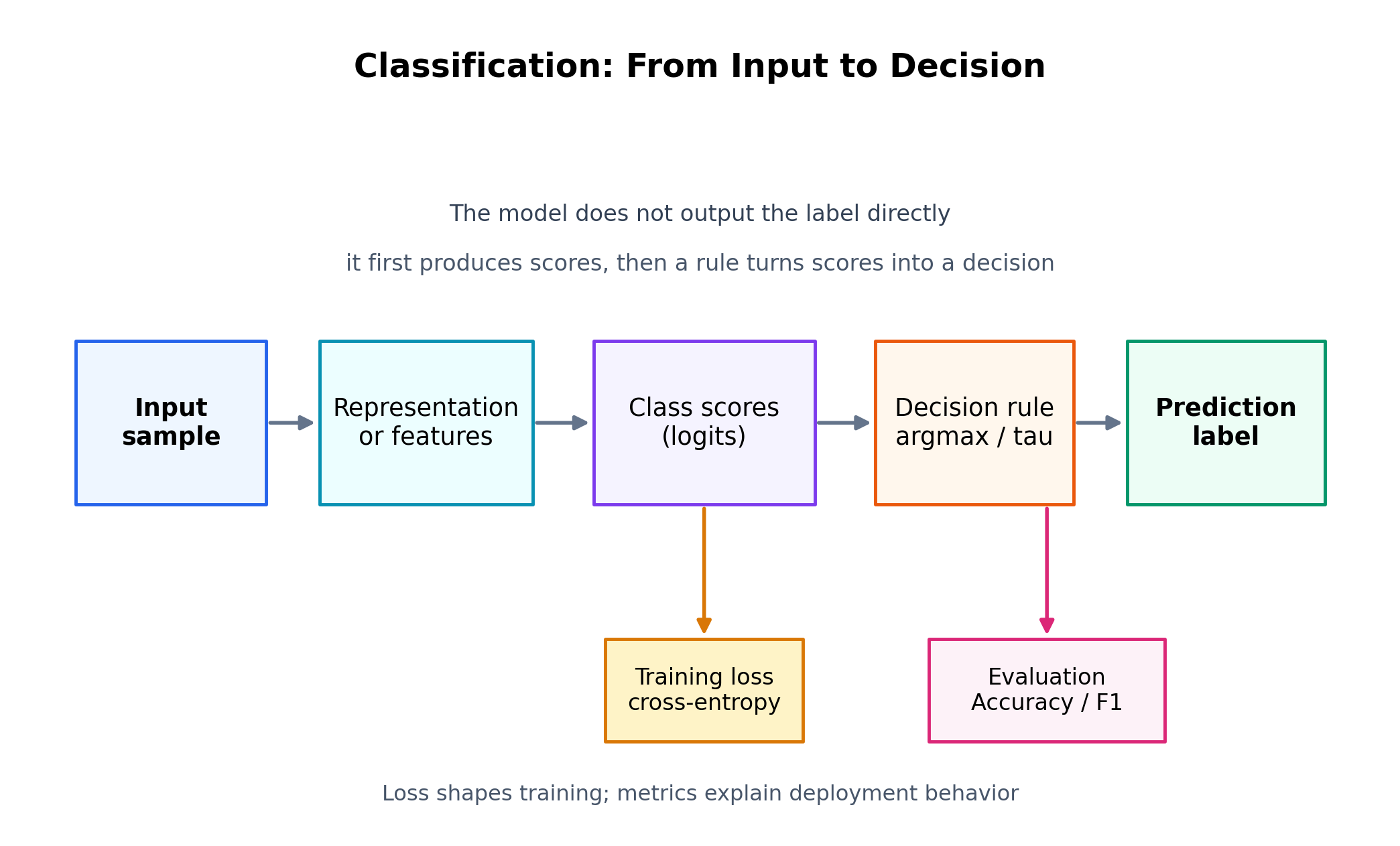 Classification: From Input to Decision

The model does not output the label directly

it first produces scores, then a rule turns scores into a decision

Input sample

Representation or features

Class scores (logits)

Decision rule argmax / tau

Prediction label

Training loss cross-entropy

Evaluation Accuracy / F1

Loss shapes training; metrics explain deployment behavior